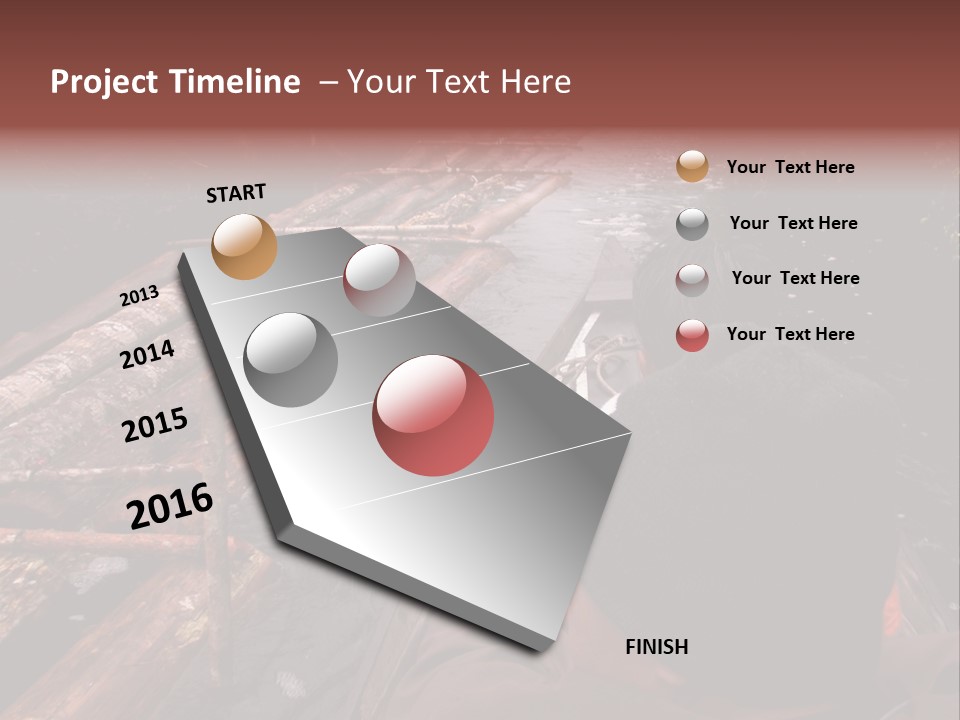 Project Timeline – Your Text Here

START

2013

2014

2015

2016

FINISH

Your Text Here

Your Text Here

Your Text Here

Your Text Here